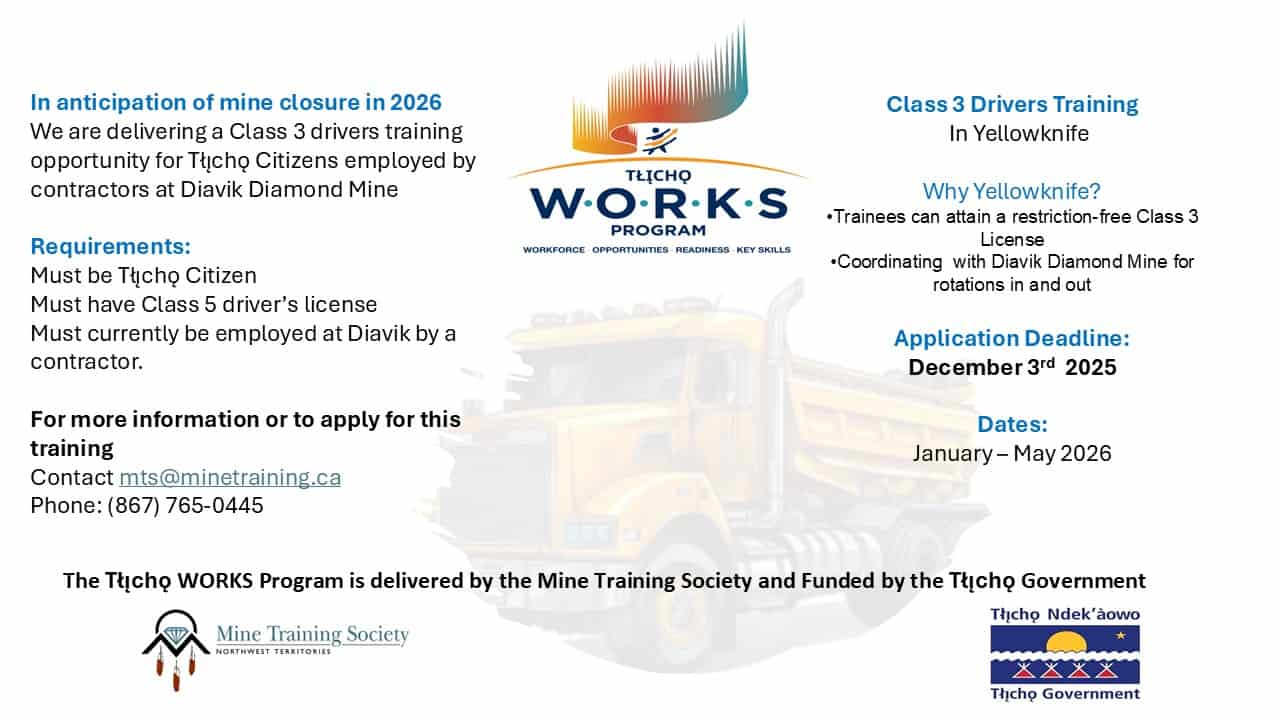 In anticipation of mine closure in 2026
We are delivering a Class 3 drivers training opportunity for Tłı̨chǫ Citizens employed by contractors at Diavik Diamond Mine

Requirements:
Must be Tłı̨chǫ Citizen
Must have Class 5 driver's license
Must currently be employed at Diavik by a contractor.

For more information or to apply for this training
Contact mts@minetraining.ca
Phone: (867) 765-0445

TŁĮCHǪ
W·O·R·K·S
PROGRAM
WORKFORCE · OPPORTUNITIES · READINESS · KEY SKILLS

Class 3 Drivers Training
In Yellowknife

Why Yellowknife?
•Trainees can attain a restriction-free Class 3 License
•Coordinating with Diavik Diamond Mine for rotations in and out

Application Deadline:
December 3rd 2025

Dates:
January – May 2026

The Tłı̨chǫ WORKS Program is delivered by the Mine Training Society and Funded by the Tłı̨chǫ Government

Mine Training Society
NORTHWEST TERRITORIES

Tłı̨chǫ Ndek'àowo
Tłı̨chǫ Government